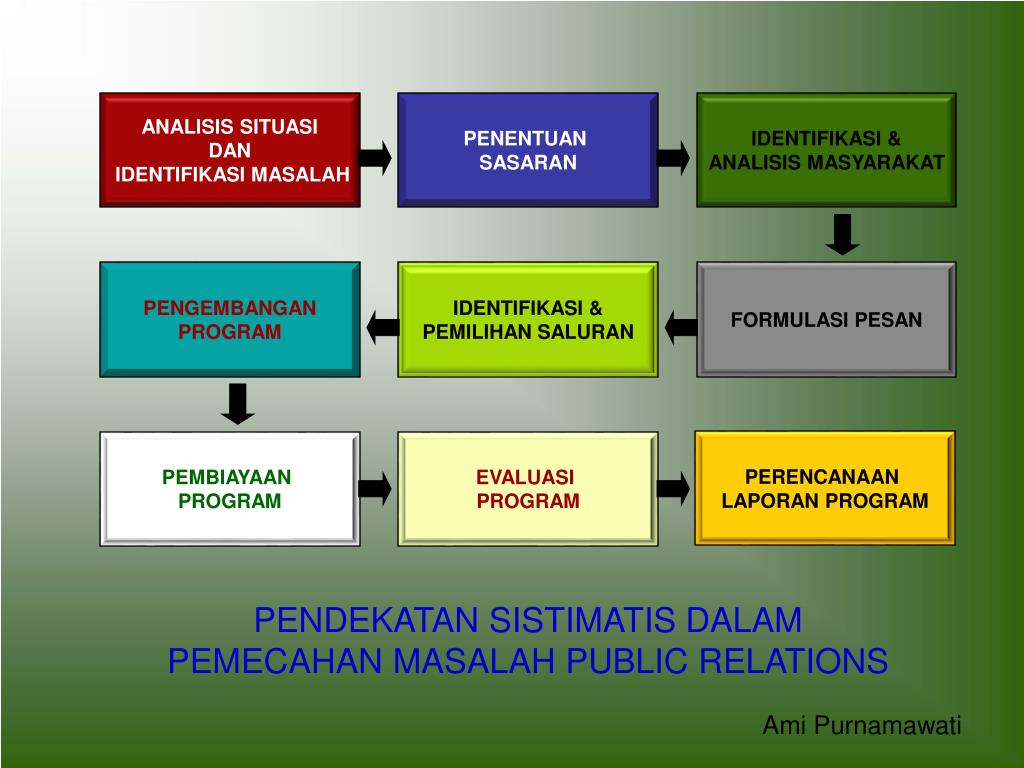 ANALISIS SITUASI
DAN
IDENTIFIKASI MASALAH

PENENTUAN
SASARAN

IDENTIFIKASI &
ANALISIS MASYARAKAT

FORMULASI PESAN

IDENTIFIKASI &
PEMILIHAN SALURAN

PENGEMBANGAN
PROGRAM

PEMBIAYAAN
PROGRAM

EVALUASI
PROGRAM

PERENCANAAN
LAPORAN PROGRAM

PENDEKATAN SISTIMATIS DALAM
PEMECAHAN MASALAH PUBLIC RELATIONS

Ami Purnamawati